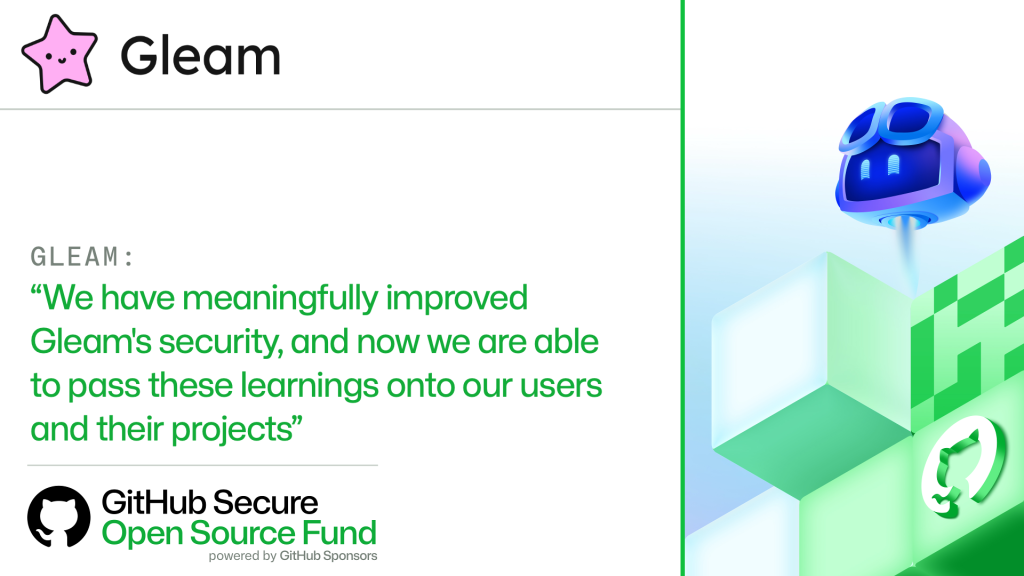 Gleam

GLEAM:
“We have meaningfully improved Gleam's security, and now we are able to pass these learnings onto our users and their projects”

GitHub Secure
Open Source Fund
powered by GitHub Sponsors